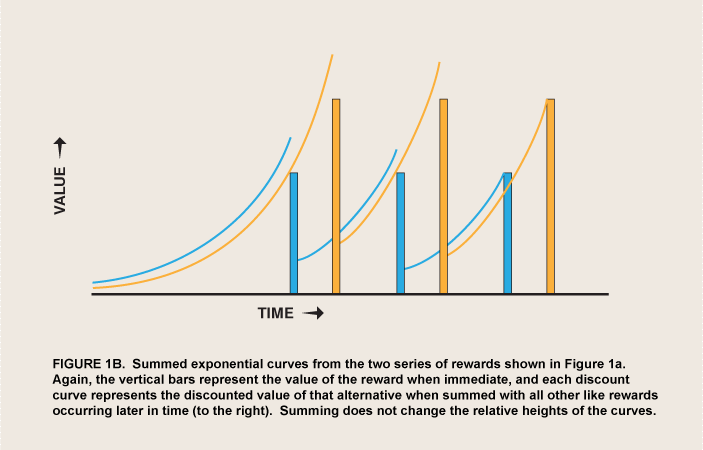 VALUE →

TIME →

FIGURE 1B. Summed exponential curves from the two series of rewards shown in Figure 1a. Again, the vertical bars represent the value of the reward when immediate, and each discount curve represents the discounted value of that alternative when summed with all other like rewards occurring later in time (to the right). Summing does not change the relative heights of the curves.